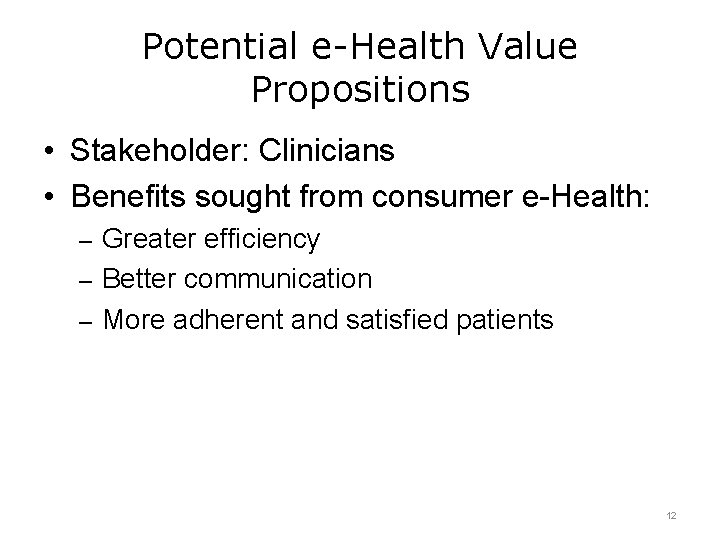 Potential e-Health Value Propositions

• Stakeholder: Clinicians
• Benefits sought from consumer e-Health:
– Greater efficiency
– Better communication
– More adherent and satisfied patients

12